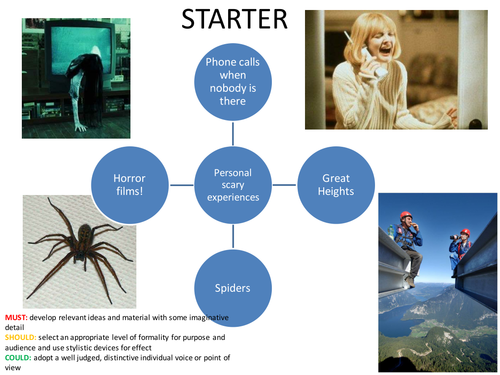 STARTER

Phone calls when nobody is there

Horror films!

Personal scary experiences

Great Heights

Spiders

MUST: develop relevant ideas and material with some imaginative detail
SHOULD: select an appropriate level of formality for purpose and audience and use stylistic devices for effect
COULD: adopt a well judged, distinctive individual voice or point of view